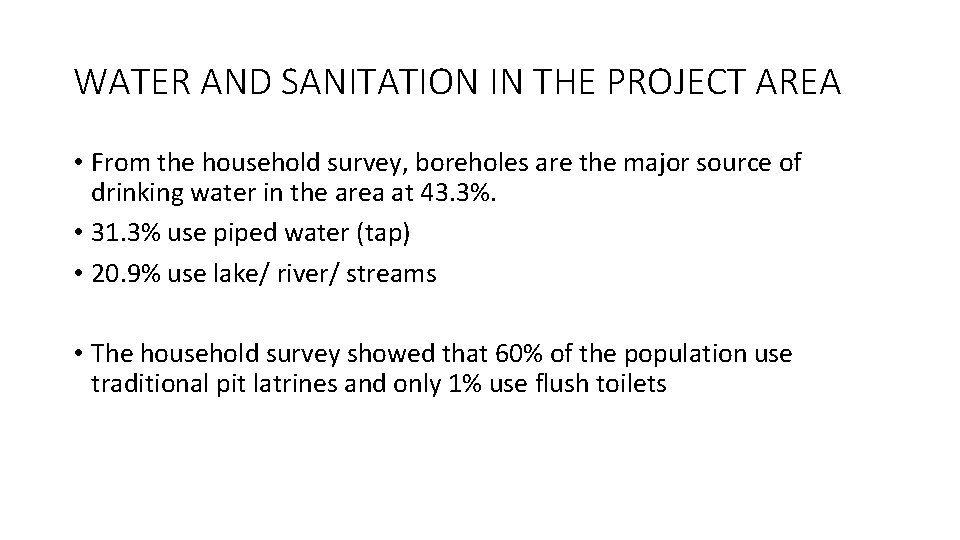 WATER AND SANITATION IN THE PROJECT AREA

• From the household survey, boreholes are the major source of drinking water in the area at 43.3%.
• 31.3% use piped water (tap)
• 20.9% use lake/ river/ streams

• The household survey showed that 60% of the population use traditional pit latrines and only 1% use flush toilets